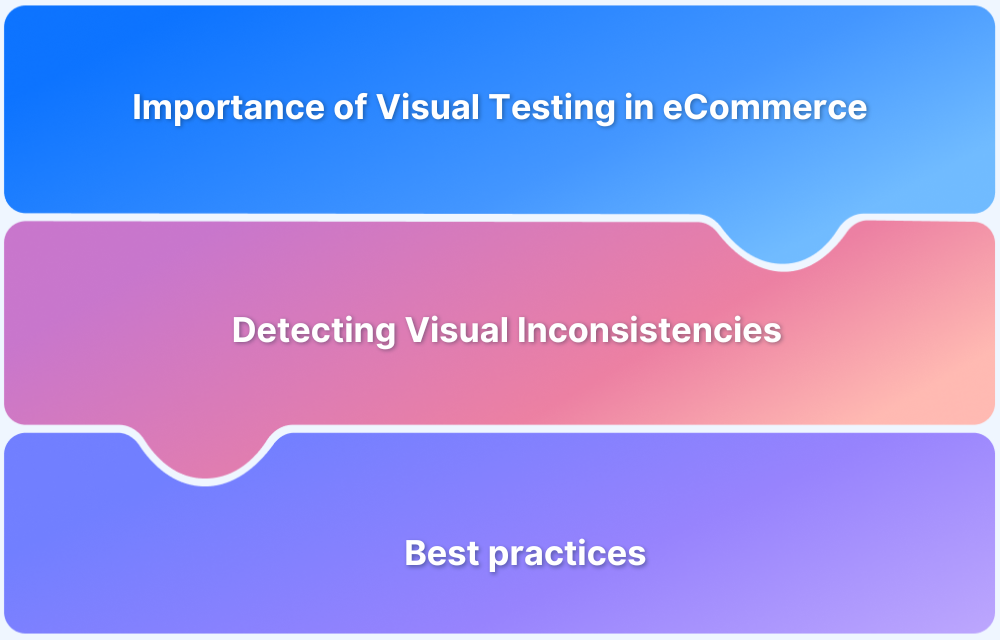 Importance of Visual Testing in eCommerce

Detecting Visual Inconsistencies

Best practices